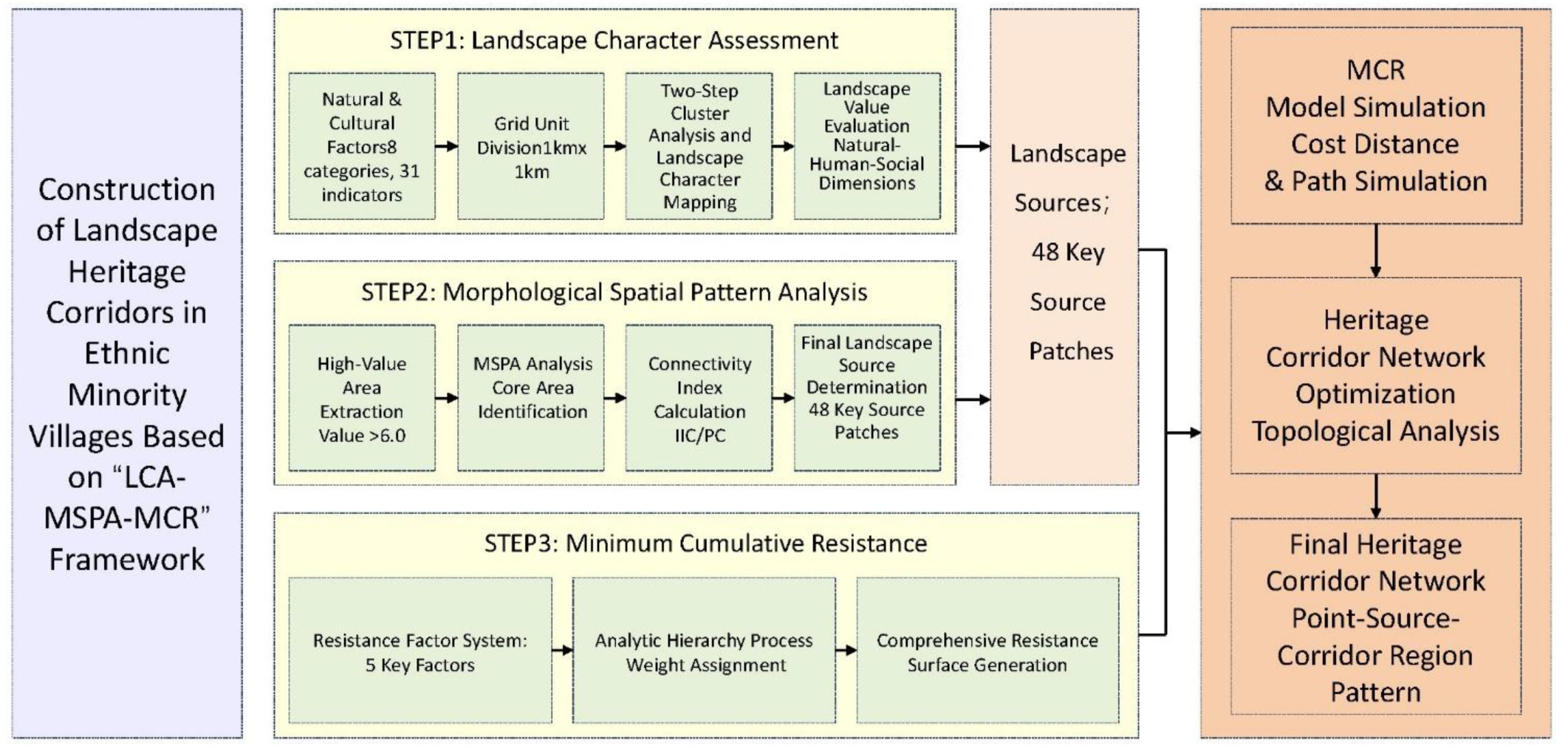 Construction of Landscape Heritage Corridors in Ethnic Minority Villages Based on “LCA-MSPA-MCR” Framework

STEP1: Landscape Character Assessment

Natural & Cultural Factors8 categories, 31 indicators

Grid Unit Division1kmx 1km

Two-Step Cluster Analysis and Landscape Character Mapping

Landscape Value Evaluation Natural-Human-Social Dimensions

STEP2: Morphological Spatial Pattern Analysis

High-Value Area Extraction Value >6.0

MSPA Analysis Core Area Identification

Connectivity Index Calculation IIC/PC

Final Landscape Source Determination 48 Key Source Patches

STEP3: Minimum Cumulative Resistance

Resistance Factor System: 5 Key Factors

Analytic Hierarchy Process Weight Assignment

Comprehensive Resistance Surface Generation

Landscape Sources; 48 Key Source Patches

MCR Model Simulation Cost Distance & Path Simulation

Heritage Corridor Network Optimization Topological Analysis

Final Heritage Corridor Network Point-Source-Corridor Region Pattern